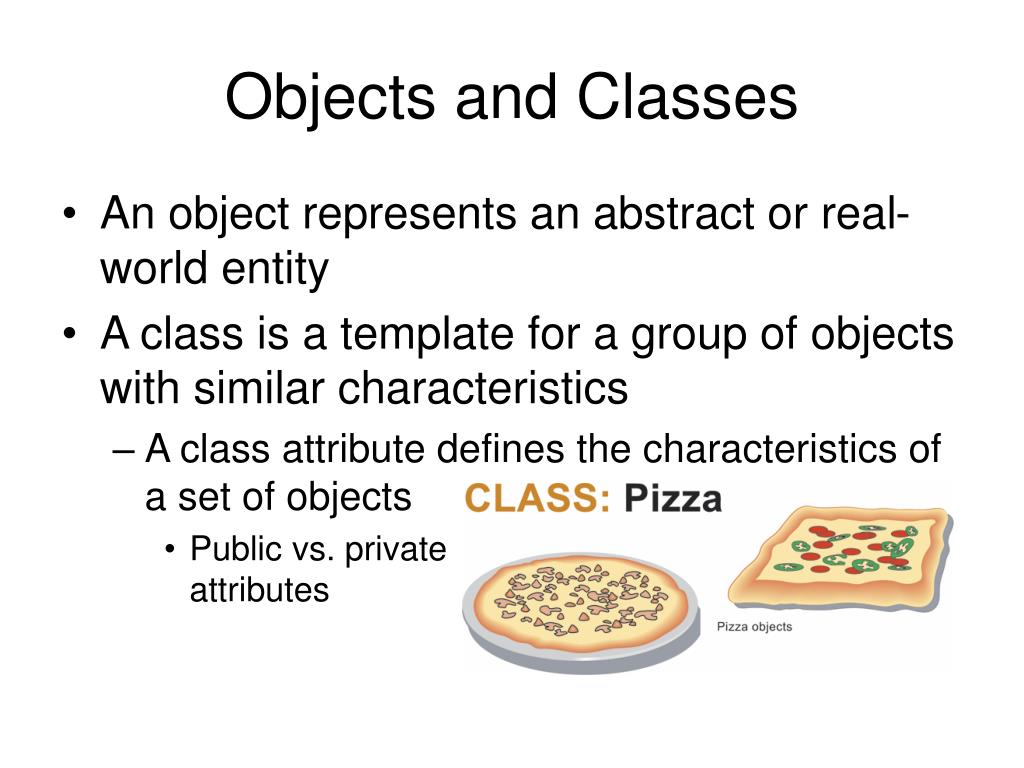 Objects and Classes

• An object represents an abstract or real-world entity

• A class is a template for a group of objects with similar characteristics

– A class attribute defines the characteristics of a set of objects

• Public vs. private attributes

CLASS: Pizza

Pizza objects